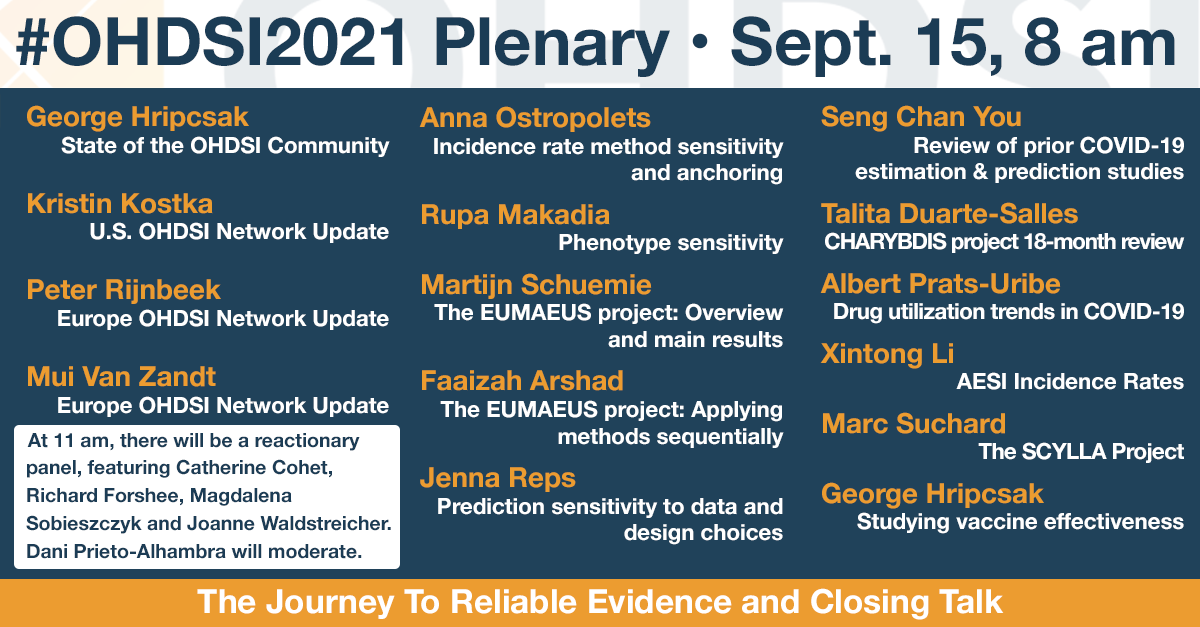 #OHDSI2021 Plenary • Sept. 15, 8 am

George Hripcsak
State of the OHDSI Community

Kristin Kostka
U.S. OHDSI Network Update

Peter Rijnbeek
Europe OHDSI Network Update

Mui Van Zandt
Europe OHDSI Network Update

At 11 am, there will be a reactionary panel, featuring Catherine Cohet, Richard Forshee, Magdalena Sobieszczyk and Joanne Waldstreicher. Dani Prieto-Alhambra will moderate.

Anna Ostropolets
Incidence rate method sensitivity and anchoring

Rupa Makadia
Phenotype sensitivity

Martijn Schuemie
The EUMAEUS project: Overview and main results

Faaizah Arshad
The EUMAEUS project: Applying methods sequentially

Jenna Reps
Prediction sensitivity to data and design choices

Seng Chan You
Review of prior COVID-19 estimation & prediction studies

Talita Duarte-Salles
CHARYBDIS project 18-month review

Albert Prats-Uribe
Drug utilization trends in COVID-19

Xintong Li
AESI Incidence Rates

Marc Suchard
The SCYLLA Project

George Hripcsak
Studying vaccine effectiveness

The Journey To Reliable Evidence and Closing Talk